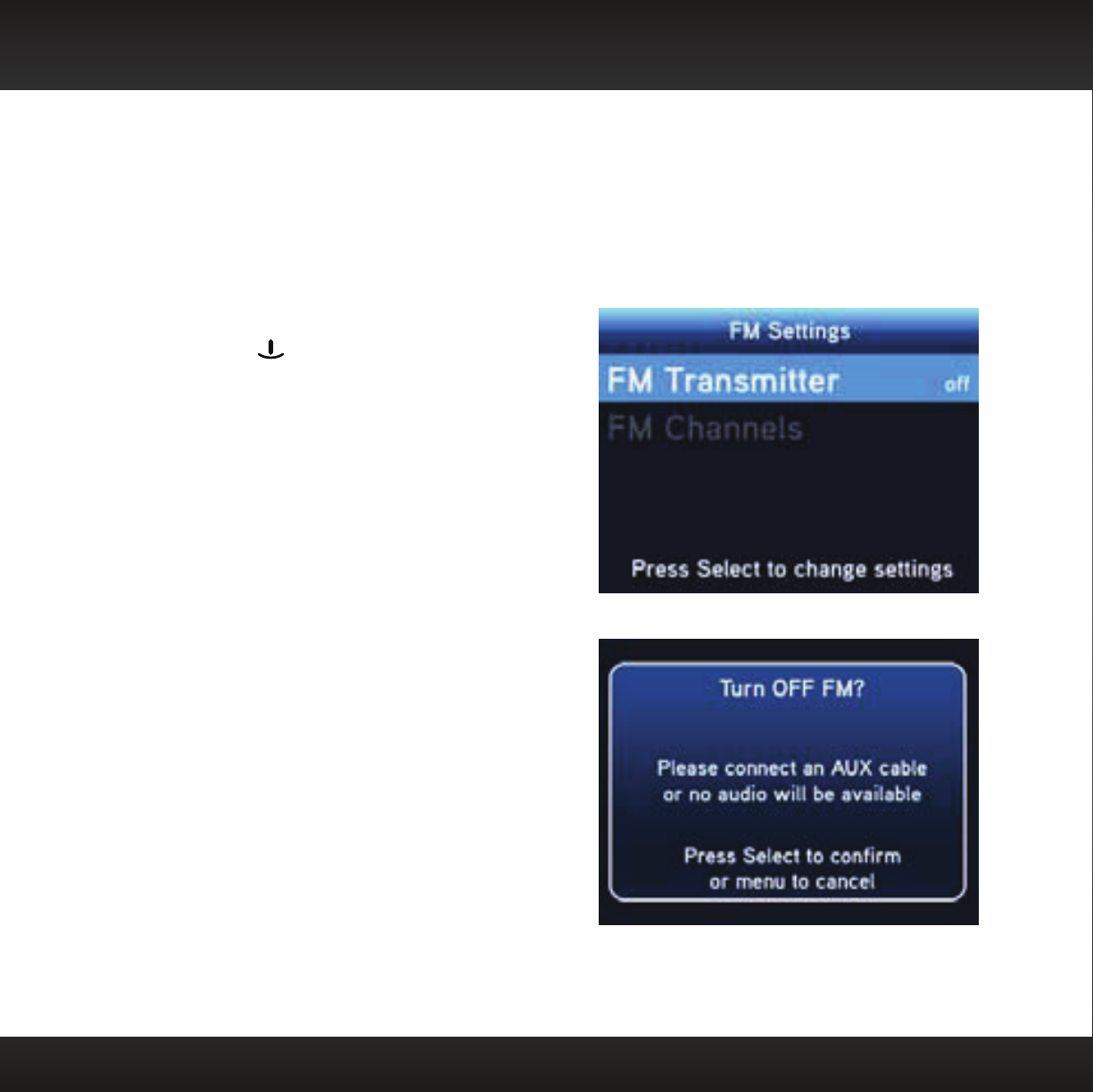 FM Settings

FM Transmitter off

FM Channels

Press Select to change settings

Turn OFF FM?

Please connect an AUX cable or no audio will be available

Press Select to confirm or menu to cancel